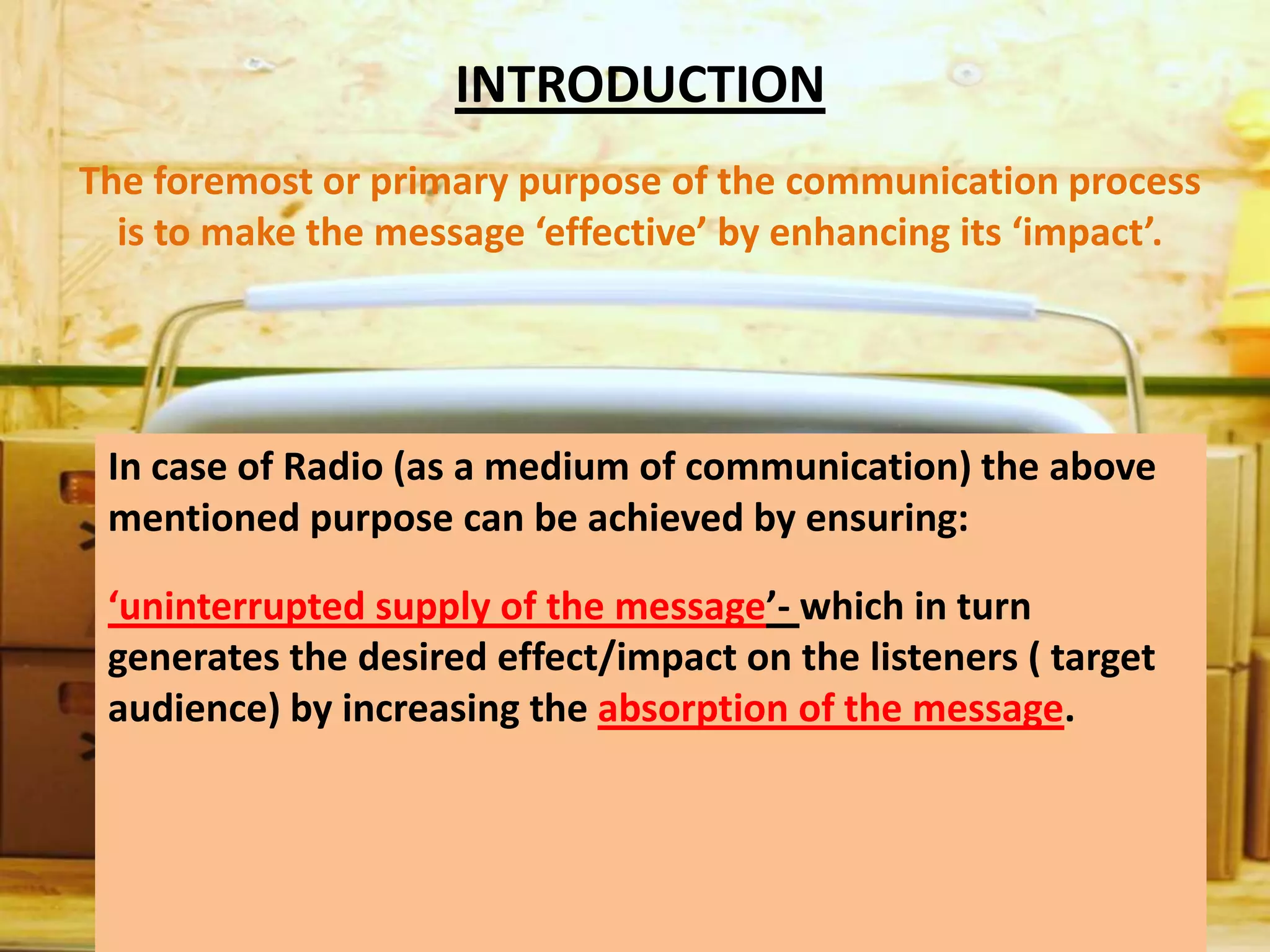 INTRODUCTION

The foremost or primary purpose of the communication process is to make the message ‘effective’ by enhancing its ‘impact’.

In case of Radio (as a medium of communication) the above mentioned purpose can be achieved by ensuring:

‘uninterrupted supply of the message’- which in turn generates the desired effect/impact on the listeners ( target audience) by increasing the absorption of the message.